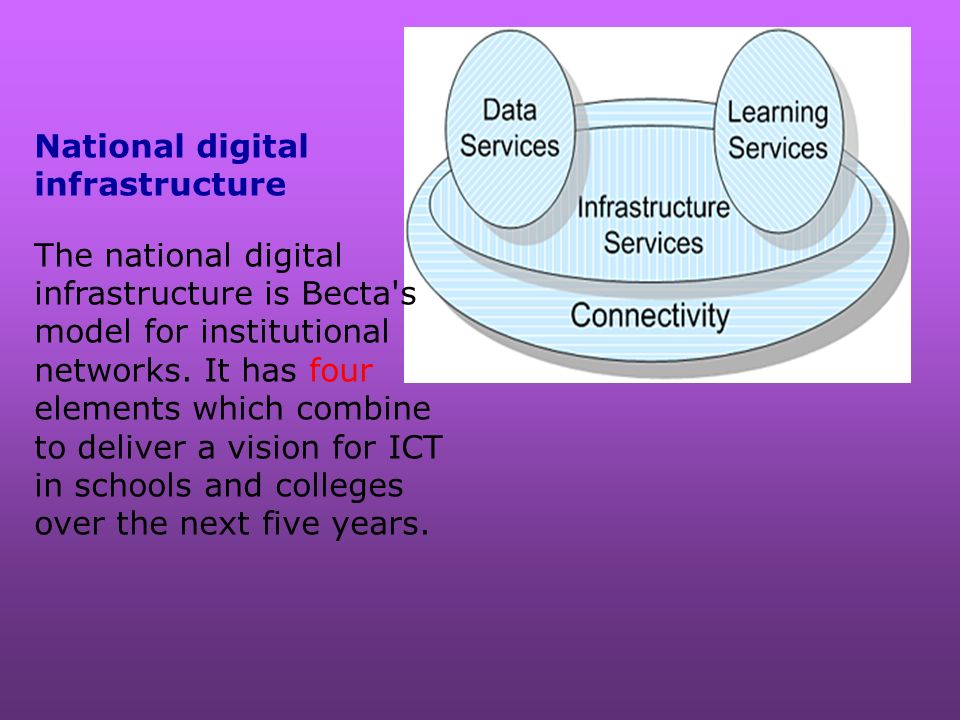 National digital infrastructure

The national digital infrastructure is Becta's model for institutional networks. It has four elements which combine to deliver a vision for ICT in schools and colleges over the next five years.

Data Services

Learning Services

Infrastructure Services

Connectivity